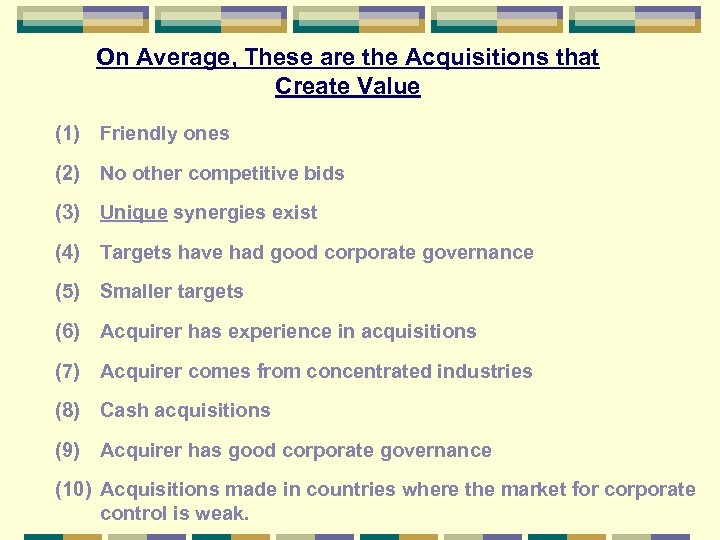 On Average, These are the Acquisitions that Create Value

(1) Friendly ones

(2) No other competitive bids

(3) Unique synergies exist

(4) Targets have had good corporate governance

(5) Smaller targets

(6) Acquirer has experience in acquisitions

(7) Acquirer comes from concentrated industries

(8) Cash acquisitions

(9) Acquirer has good corporate governance

(10) Acquisitions made in countries where the market for corporate control is weak.